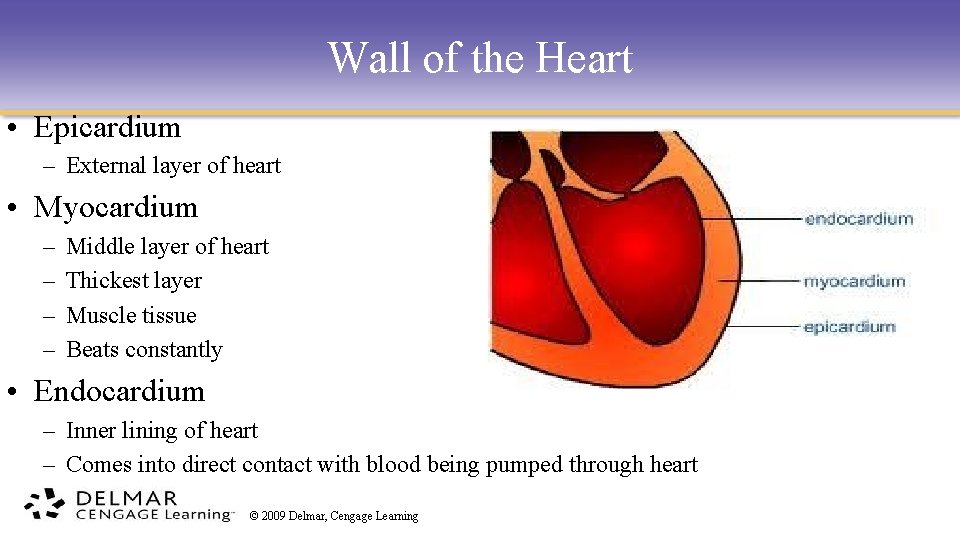 Wall of the Heart

• Epicardium
– External layer of heart
• Myocardium
– Middle layer of heart
– Thickest layer
– Muscle tissue
– Beats constantly
• Endocardium
– Inner lining of heart
– Comes into direct contact with blood being pumped through heart

endocardium
myocardium
epicardium

DELMAR
CENGAGE Learning™
© 2009 Delmar, Cengage Learning